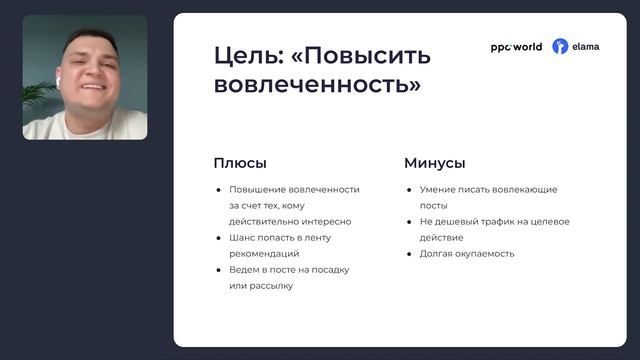 Цель: «Повысить вовлеченность»

ppc world elama

Плюсы

- Повышение вовлеченности за счет тех, кому действительно интересно
- Шанс попасть в ленту рекомендаций
- Ведем в посте на посадку или рассылку

Минусы

- Умение писать вовлекающие посты
- Не дешевый трафик на целевое действие
- Долгая окупаемость